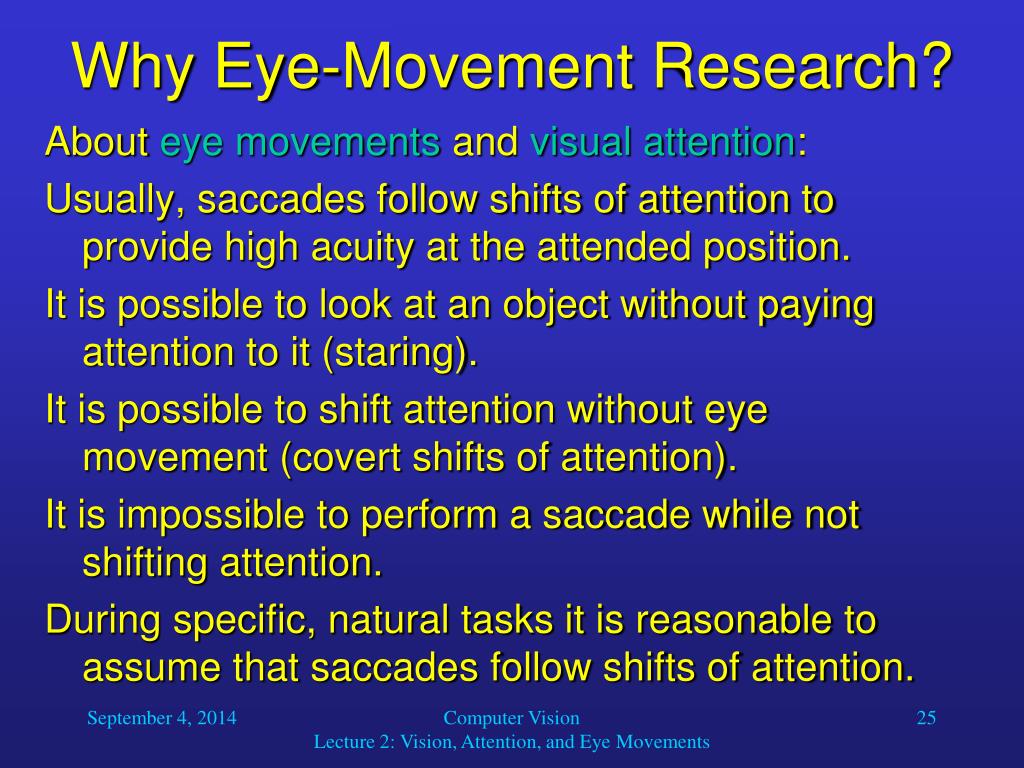 Why Eye-Movement Research?

About eye movements and visual attention:

Usually, saccades follow shifts of attention to provide high acuity at the attended position.

It is possible to look at an object without paying attention to it (staring).

It is possible to shift attention without eye movement (covert shifts of attention).

It is impossible to perform a saccade while not shifting attention.

During specific, natural tasks it is reasonable to assume that saccades follow shifts of attention.

September 4, 2014

Computer Vision
Lecture 2: Vision, Attention, and Eye Movements

25